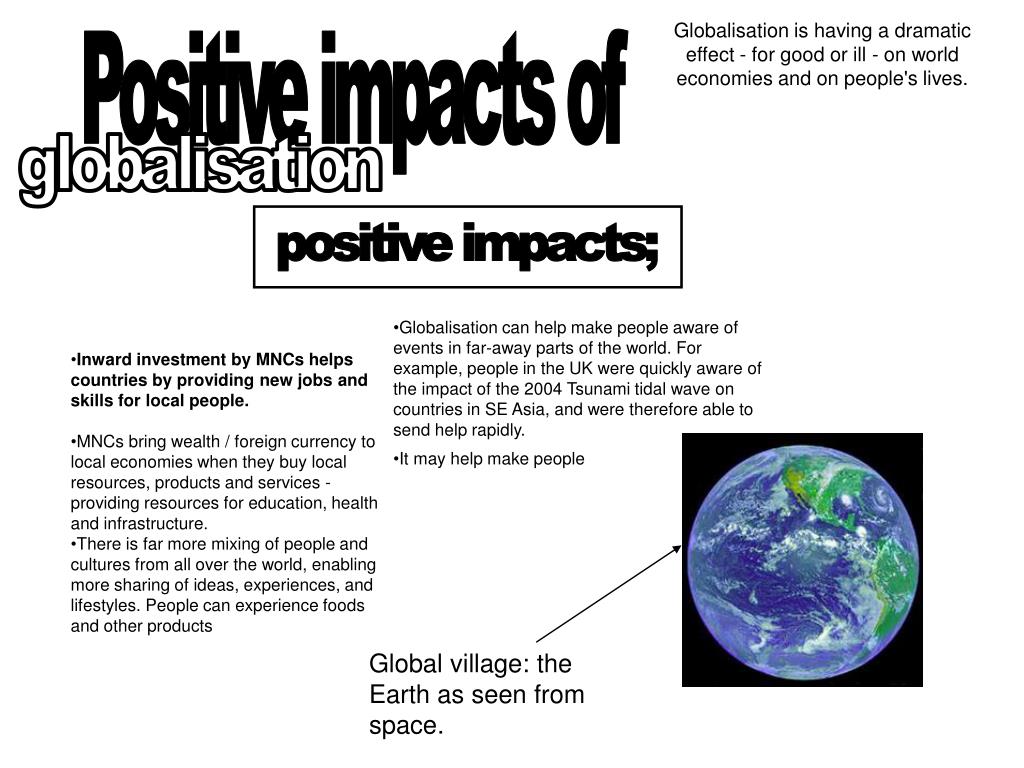 Positive impacts of globalisation

Globalisation is having a dramatic effect - for good or ill - on world economies and on people's lives.

positive impacts;

•Inward investment by MNCs helps countries by providing new jobs and skills for local people.

•MNCs bring wealth / foreign currency to local economies when they buy local resources, products and services - providing resources for education, health and infrastructure.
•There is far more mixing of people and cultures from all over the world, enabling more sharing of ideas, experiences, and lifestyles. People can experience foods and other products

•Globalisation can help make people aware of events in far-away parts of the world. For example, people in the UK were quickly aware of the impact of the 2004 Tsunami tidal wave on countries in SE Asia, and were therefore able to send help rapidly.
•It may help make people

Global village: the Earth as seen from space.